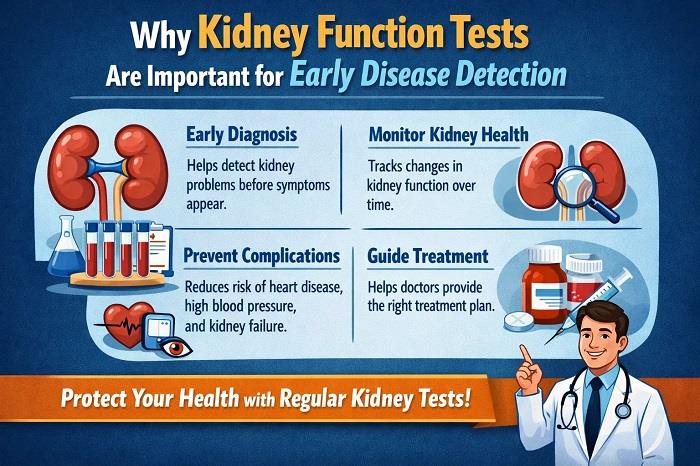 Why Kidney Function Tests Are Important for Early Disease Detection

Early Diagnosis

Helps detect kidney problems before symptoms appear.

Monitor Kidney Health

Tracks changes in kidney function over time.

Prevent Complications

Reduces risk of heart disease, high blood pressure, and kidney failure.

Guide Treatment

Helps doctors provide the right treatment plan.

Protect Your Health with Regular Kidney Tests!